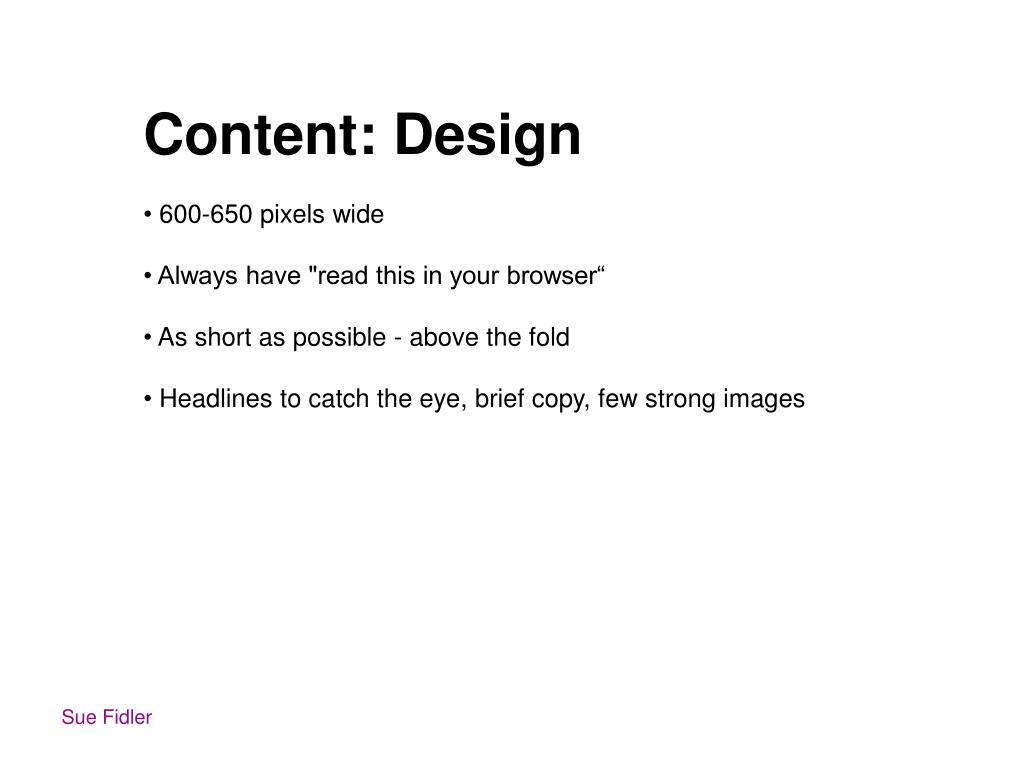 Content: Design

• 600-650 pixels wide

• Always have "read this in your browser“

• As short as possible - above the fold

• Headlines to catch the eye, brief copy, few strong images

Sue Fidler